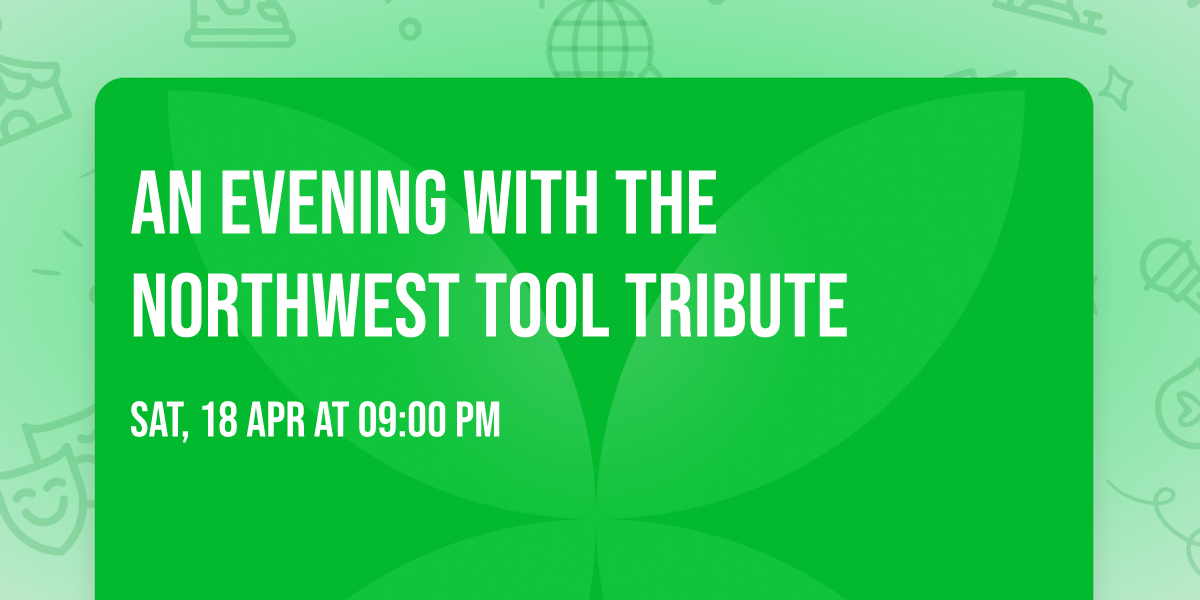 AN EVENING WITH THE NORTHWEST TOOL TRIBUTE

SAT, 18 APR AT 09:00 PM